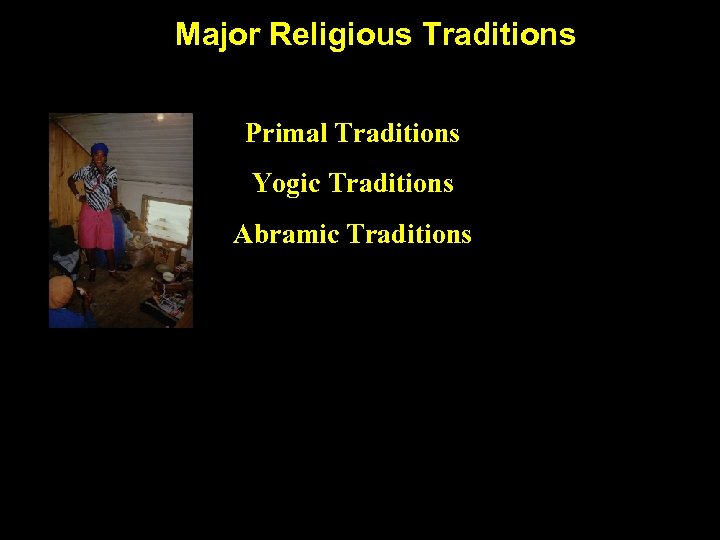 Major Religious Traditions

Primal Traditions

Yogic Traditions

Abramic Traditions